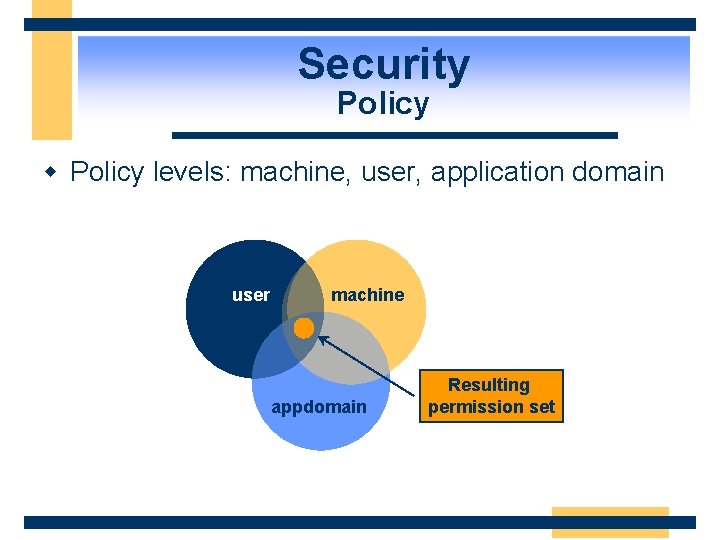 Security
Policy

Policy levels: machine, user, application domain

user

machine

appdomain

Resulting permission set